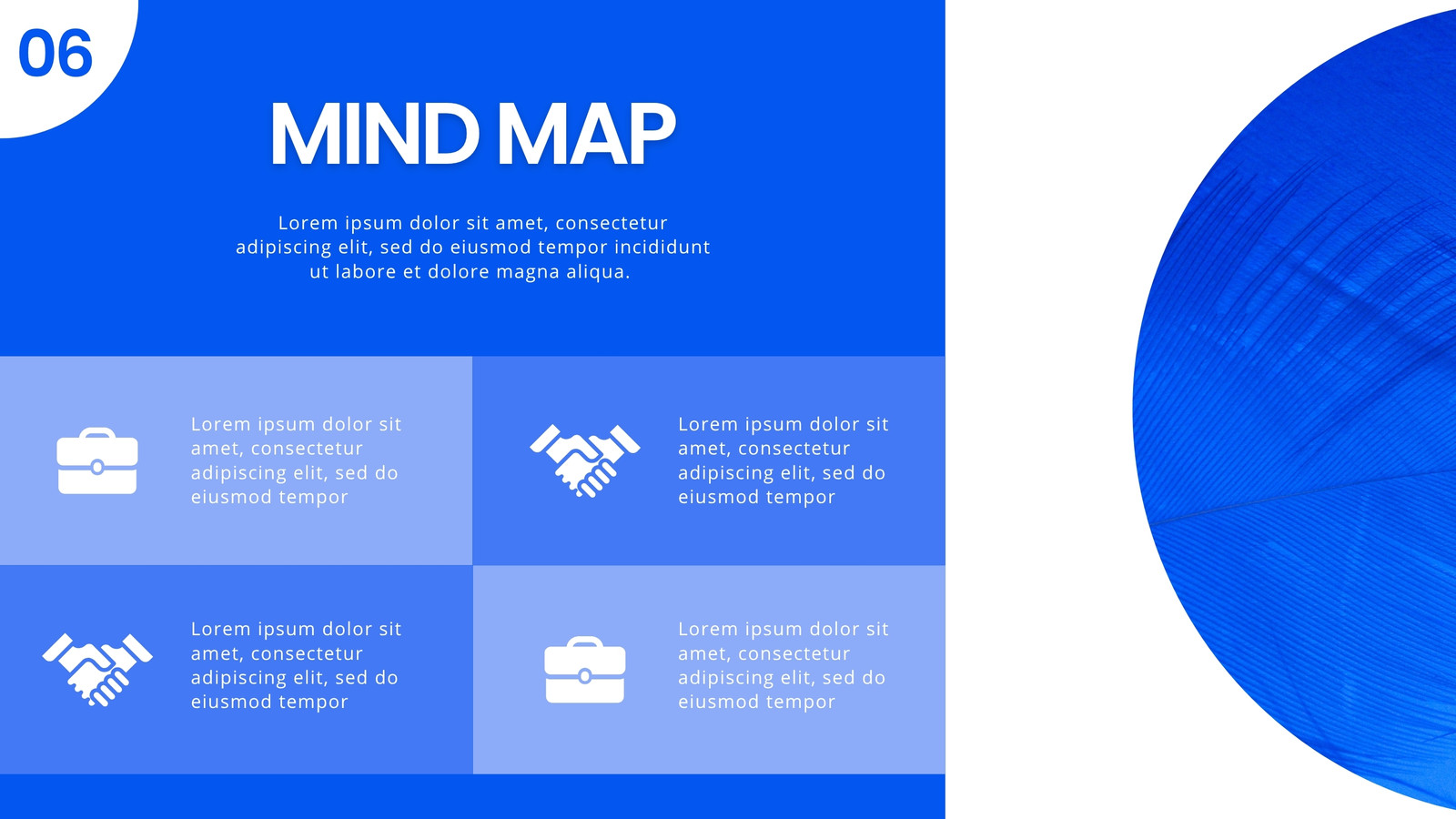 06

MIND MAP

Lorem ipsum dolor sit amet, consectetur adipiscing elit, sed do eiusmod tempor incididunt ut labore et dolore magna aliqua.

Lorem ipsum dolor sit amet, consectetur adipiscing elit, sed do eiusmod tempor

Lorem ipsum dolor sit amet, consectetur adipiscing elit, sed do eiusmod tempor

Lorem ipsum dolor sit amet, consectetur adipiscing elit, sed do eiusmod tempor

Lorem ipsum dolor sit amet, consectetur adipiscing elit, sed do eiusmod tempor